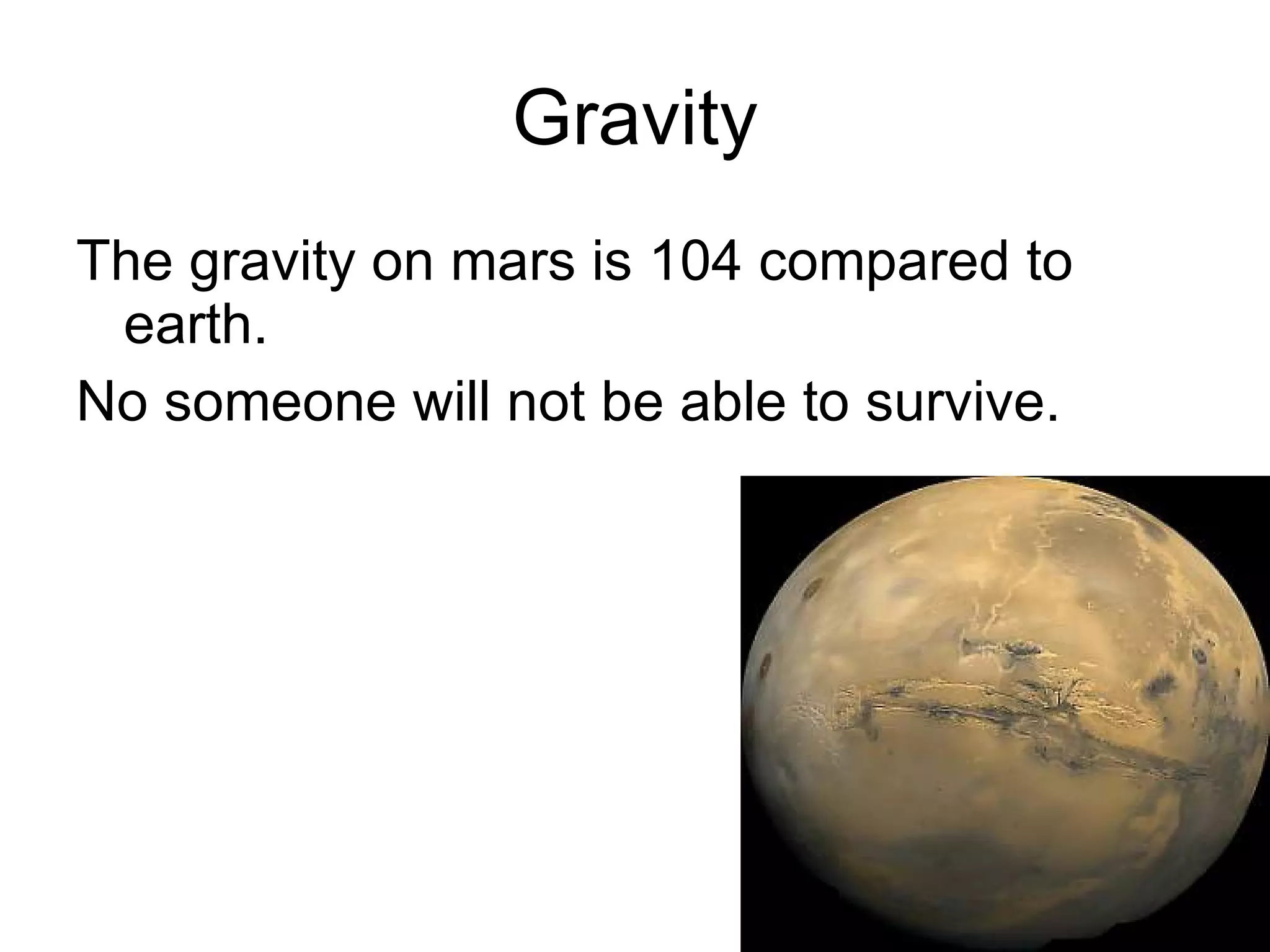 Gravity

The gravity on mars is 104 compared to earth.

No someone will not be able to survive.